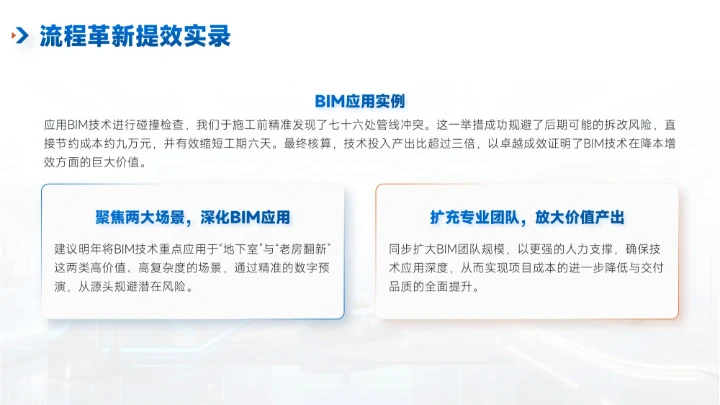 流程革新提效实录

BIM应用实例

应用BIM技术进行碰撞检查，我们于施工前精准发现了七十六处管线冲突。这一举措成功规避了后期可能的拆改风险，直接节约成本约九万元，并有效缩短工期六天。最终核算，技术投入产出比超过三倍，以卓越成效证明了BIM技术在降本增效方面的巨大价值。

聚焦两大场景，深化BIM应用

建议明年将BIM技术重点应用于“地下室”与“老房翻新”这两类高价值、高复杂度的场景，通过精准的数字预演，从源头规避潜在风险。

扩充专业团队，放大价值产出

同步扩大BIM团队规模，以更强的人力支撑，确保技术应用深度，从而实现项目成本的进一步降低与交付品质的全面提升。